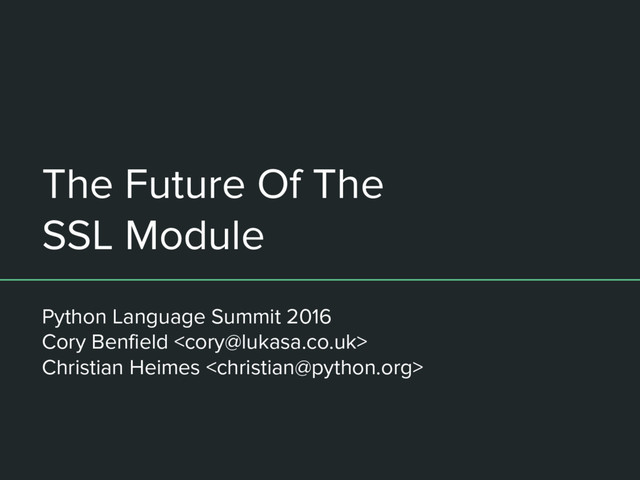 The Future Of The SSL Module

Python Language Summit 2016
Cory Benfield <cory@lukasa.co.uk>
Christian Heimes <christian@python.org>